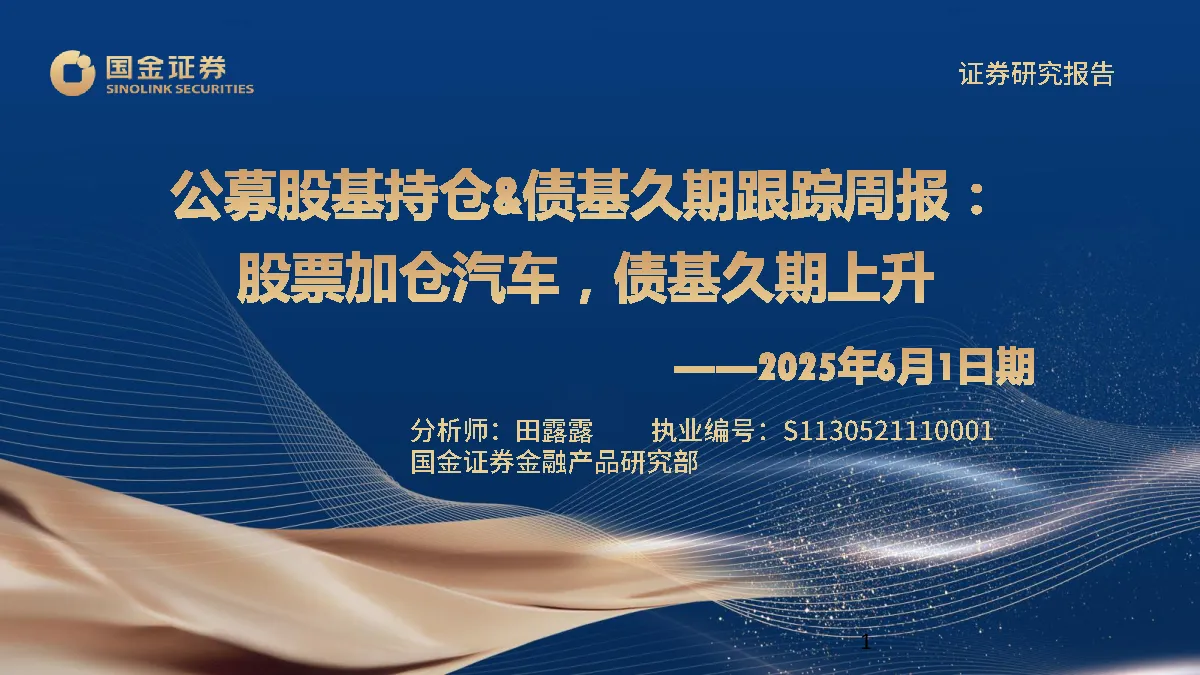 国金证券
SINOLINK SECURITIES

证券研究报告

公募股基持仓&债基久期跟踪周报：
股票加仓汽车，债基久期上升

——2025年6月1日期

分析师：田露露　　执业编号：S1130521110001
国金证券金融产品研究部

1